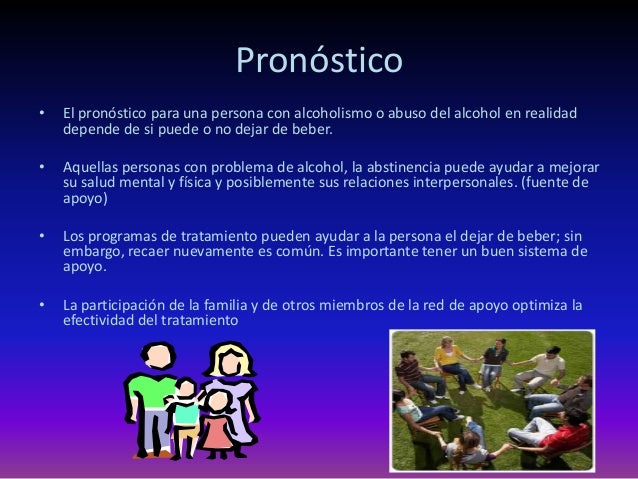 Pronóstico

• El pronóstico para una persona con alcoholismo o abuso del alcohol en realidad depende de si puede o no dejar de beber.

• Aquellas personas con problema de alcohol, la abstinencia puede ayudar a mejorar su salud mental y física y posiblemente sus relaciones interpersonales. (fuente de apoyo)

• Los programas de tratamiento pueden ayudar a la persona el dejar de beber; sin embargo, recaer nuevamente es común. Es importante tener un buen sistema de apoyo.

• La participación de la familia y de otros miembros de la red de apoyo optimiza la efectividad del tratamiento